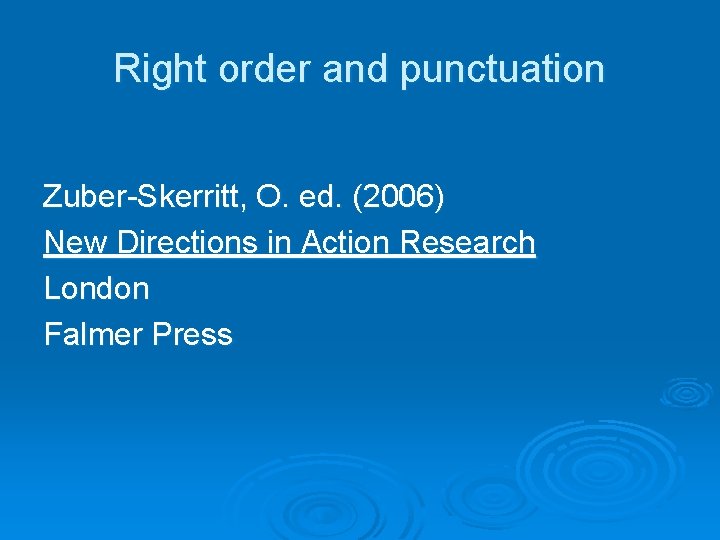 Right order and punctuation

Zuber-Skerritt, O. ed. (2006)
New Directions in Action Research
London
Falmer Press